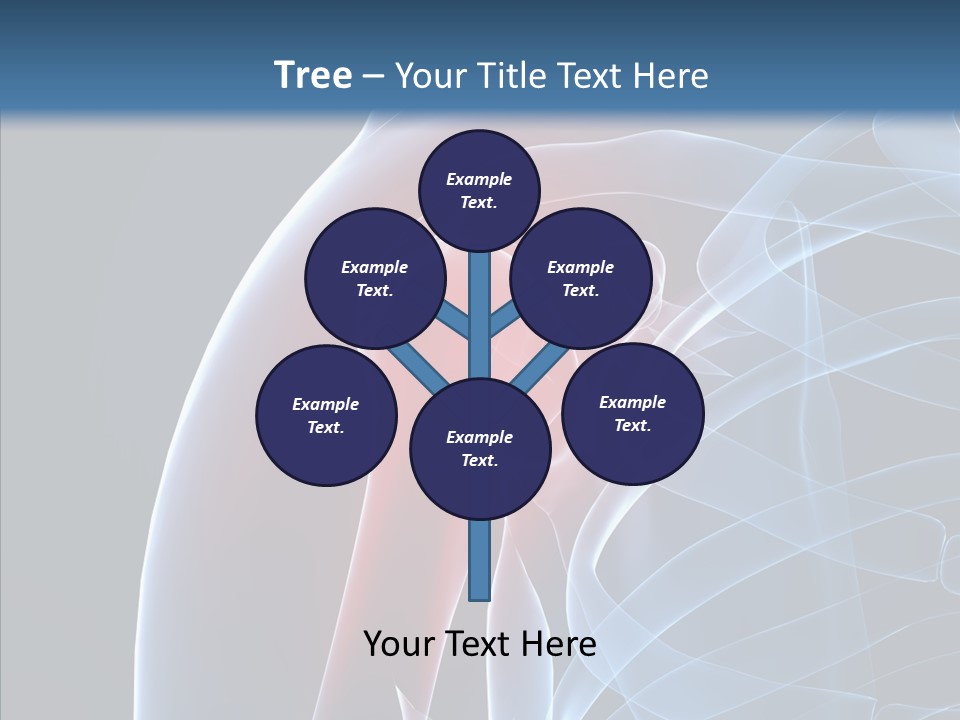 Tree – Your Title Text Here

Example Text.

Example Text.

Example Text.

Example Text.

Example Text.

Example Text.

Your Text Here